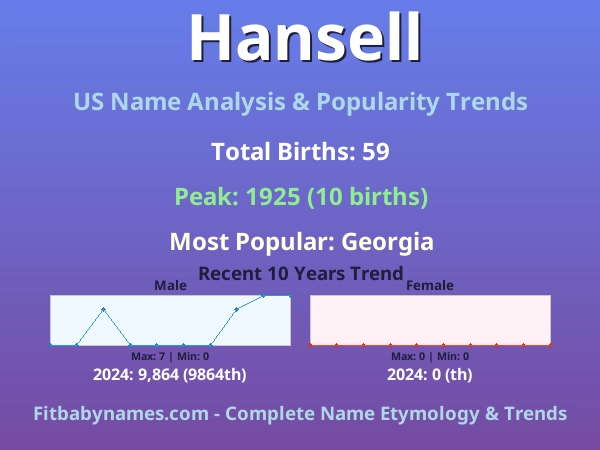 Hansell

US Name Analysis & Popularity Trends

Total Births: 59

Peak: 1925 (10 births)

Most Popular: Georgia

Recent 10 Years Trend

Male

Max: 7 | Min: 0

2024: 9,864 (9864th)

Female

Max: 0 | Min: 0

2024: 0 (th)

Fitbabynames.com - Complete Name Etymology & Trends